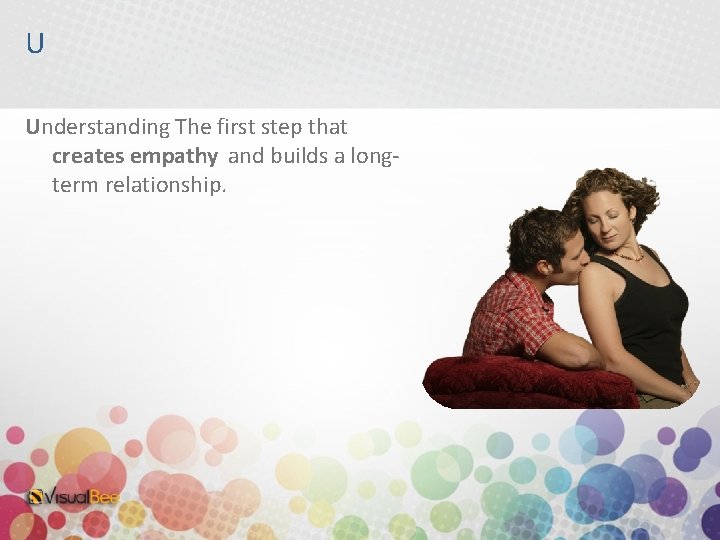 U

Understanding The first step that creates empathy and builds a long-term relationship.

VisualBee